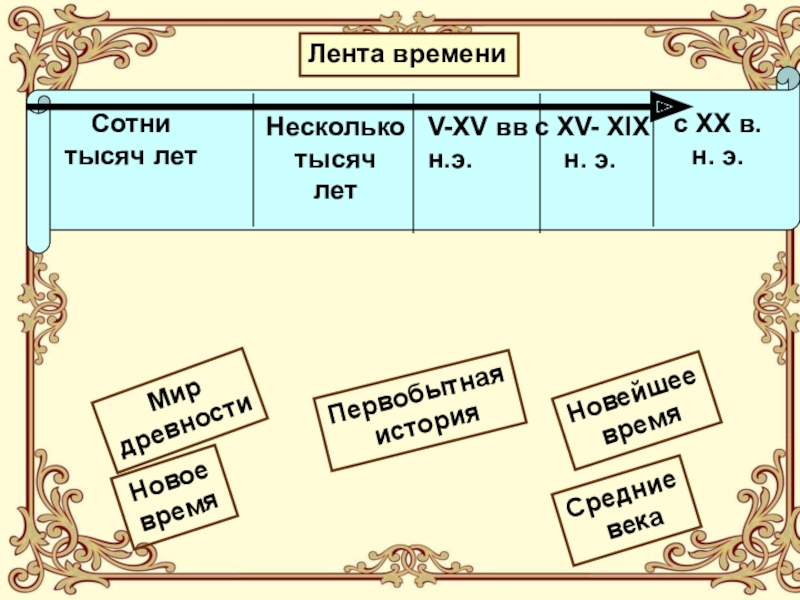 Лента времени

Сотни тысяч лет

Несколько тысяч лет

V-XV вв н.э.

с XV- XIX н. э.

с XX в. н. э.

Мир древности

Первобытная история

Новейшее время

Новое время

Средние века